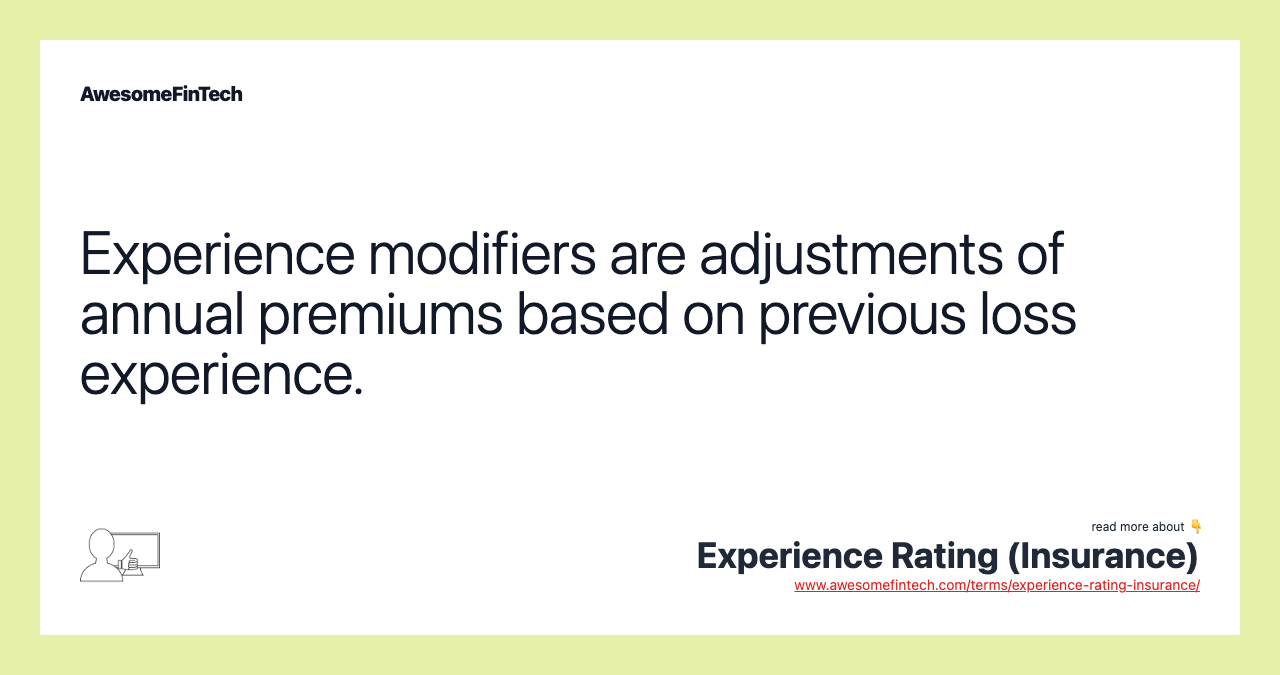 AwesomeFinTech

Experience modifiers are adjustments of annual premiums based on previous loss experience.

read more about 👇

Experience Rating (Insurance)

www.awesomefintech.com/terms/experience-rating-insurance/